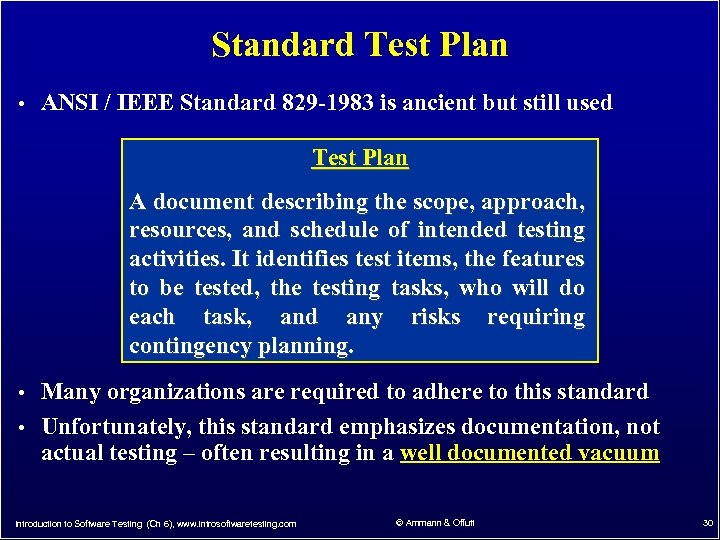 Standard Test Plan

• ANSI / IEEE Standard 829-1983 is ancient but still used

Test Plan

A document describing the scope, approach, resources, and schedule of intended testing activities. It identifies test items, the features to be tested, the testing tasks, who will do each task, and any risks requiring contingency planning.

• Many organizations are required to adhere to this standard

• Unfortunately, this standard emphasizes documentation, not actual testing – often resulting in a well documented vacuum

Introduction to Software Testing (Ch 6), www.introsoftwaretesting.com

© Ammann & Offutt

30